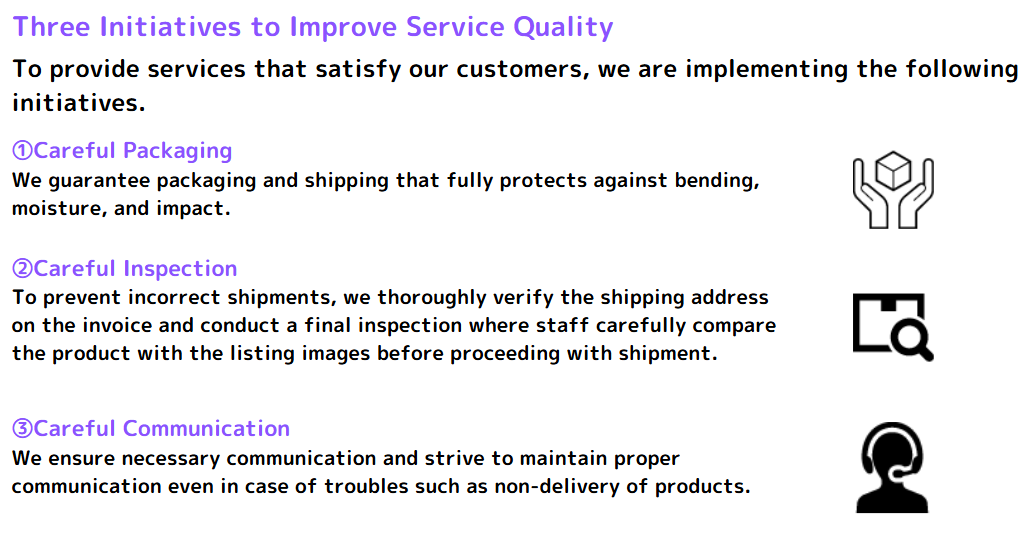 Three Initiatives to Improve Service Quality

To provide services that satisfy our customers, we are implementing the following initiatives.

①Careful Packaging
We guarantee packaging and shipping that fully protects against bending, moisture, and impact.

②Careful Inspection
To prevent incorrect shipments, we thoroughly verify the shipping address on the invoice and conduct a final inspection where staff carefully compare the product with the listing images before proceeding with shipment.

③Careful Communication
We ensure necessary communication and strive to maintain proper communication even in case of troubles such as non-delivery of products.